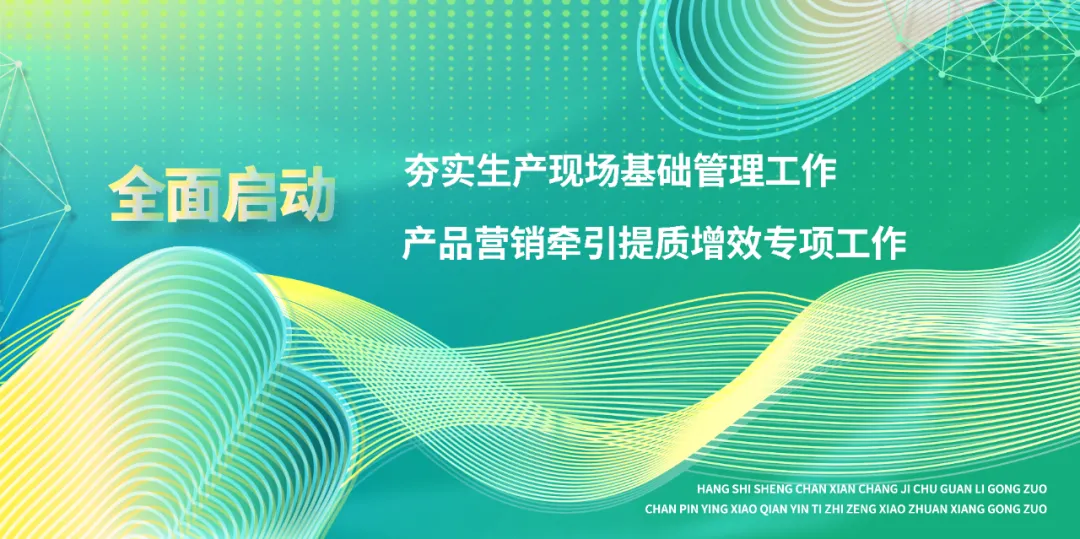 全面启动

夯实生产现场基础管理工作

产品营销牵引提质增效专项工作

HANG SHI SHENG CHAN XIAN CHANG JI CHU GUAN LI GONG ZUO
CHAN PIN YING XIAO QIAN YIN TI ZHI ZENG XIAO ZHUAN XIANG GONG ZUO